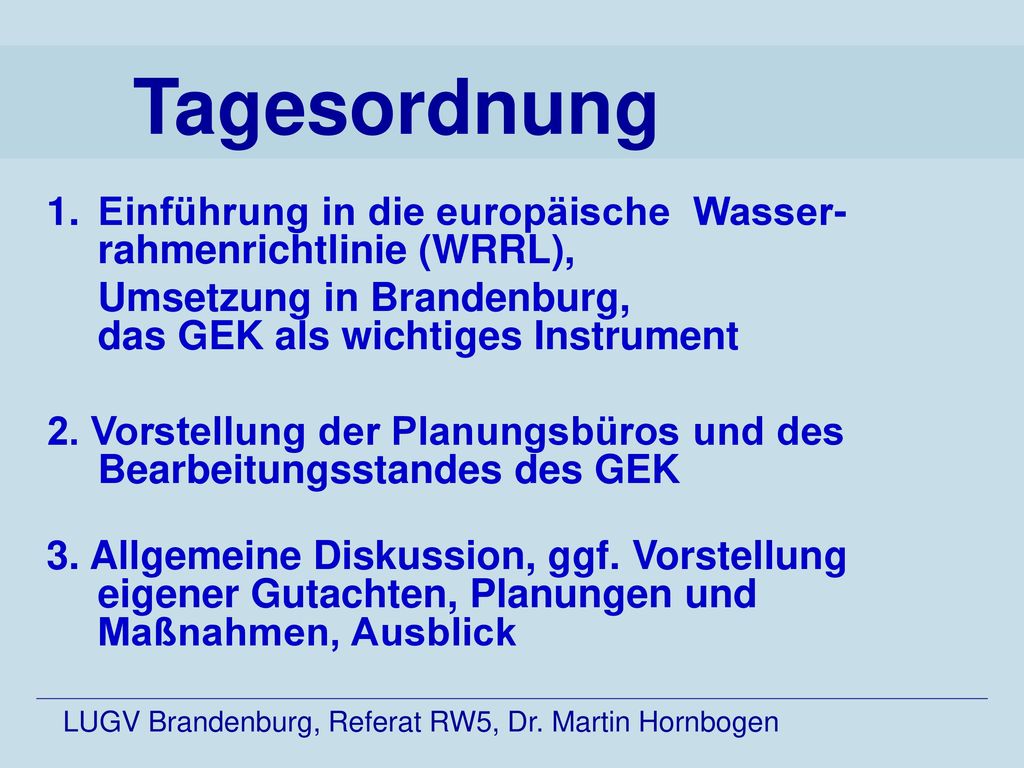 Tagesordnung

1. Einführung in die europäische Wasserrahmenrichtlinie (WRRL),

Umsetzung in Brandenburg, das GEK als wichtiges Instrument

2. Vorstellung der Planungsbüros und des Bearbeitungsstandes des GEK

3. Allgemeine Diskussion, ggf. Vorstellung eigener Gutachten, Planungen und Maßnahmen, Ausblick

LUGV Brandenburg, Referat RW5, Dr. Martin Hornbogen